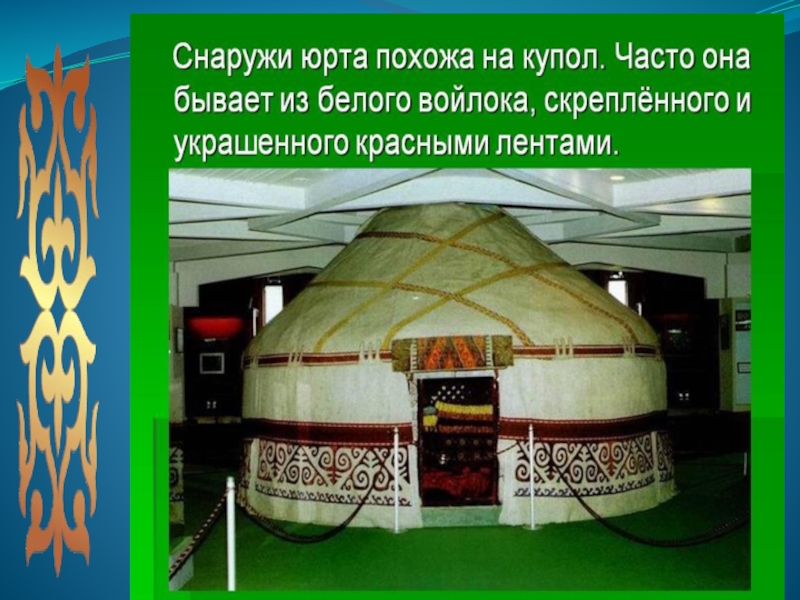 Снаружи юрта похожа на купол. Часто она бывает из белого войлока, скреплённого и украшенного красными лентами.